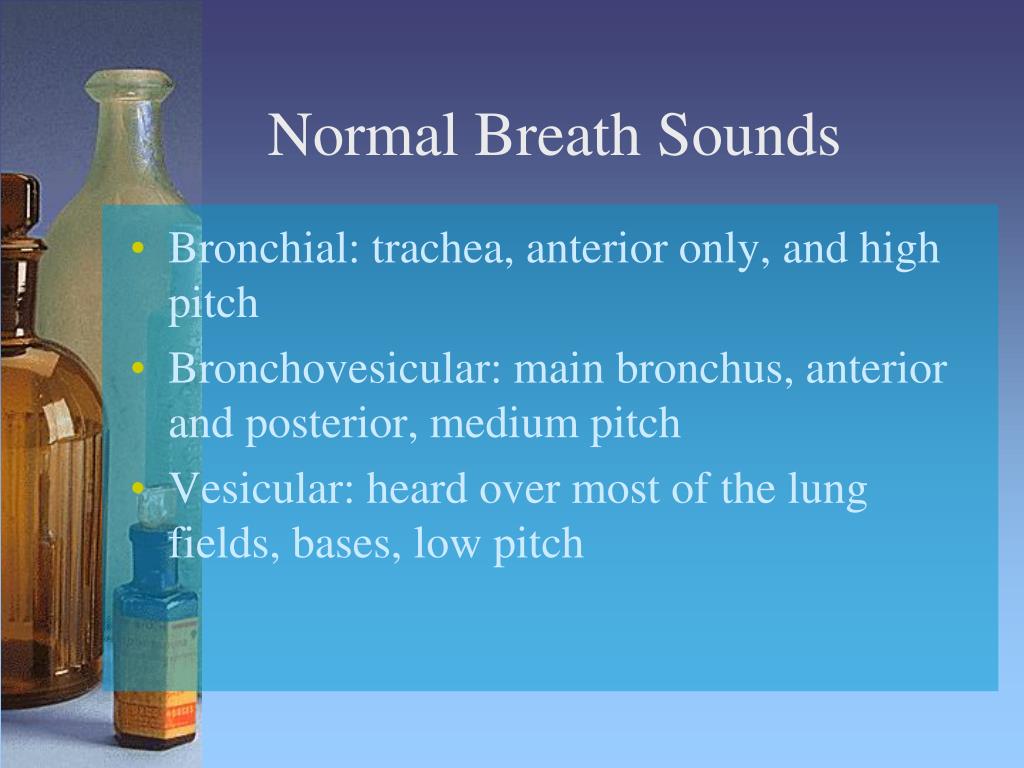 Normal Breath Sounds

• Bronchial: trachea, anterior only, and high pitch
• Bronchovesicular: main bronchus, anterior and posterior, medium pitch
• Vesicular: heard over most of the lung fields, bases, low pitch